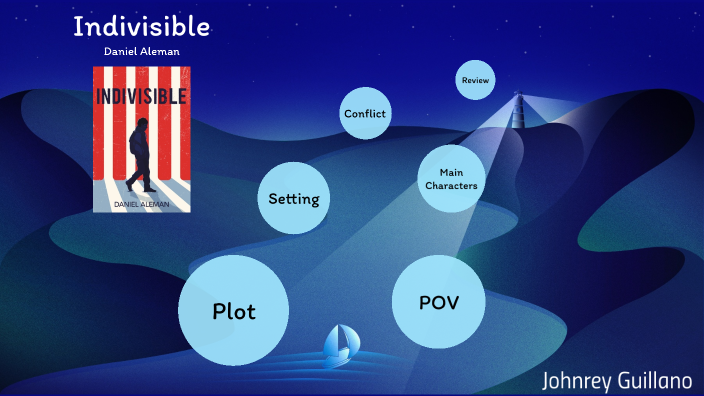 Indivisible

Daniel Aleman

INDIVISIBLE

DANIEL ALEMAN

Review

Conflict

Main Characters

Setting

Plot

POV

Johnrey Guillano